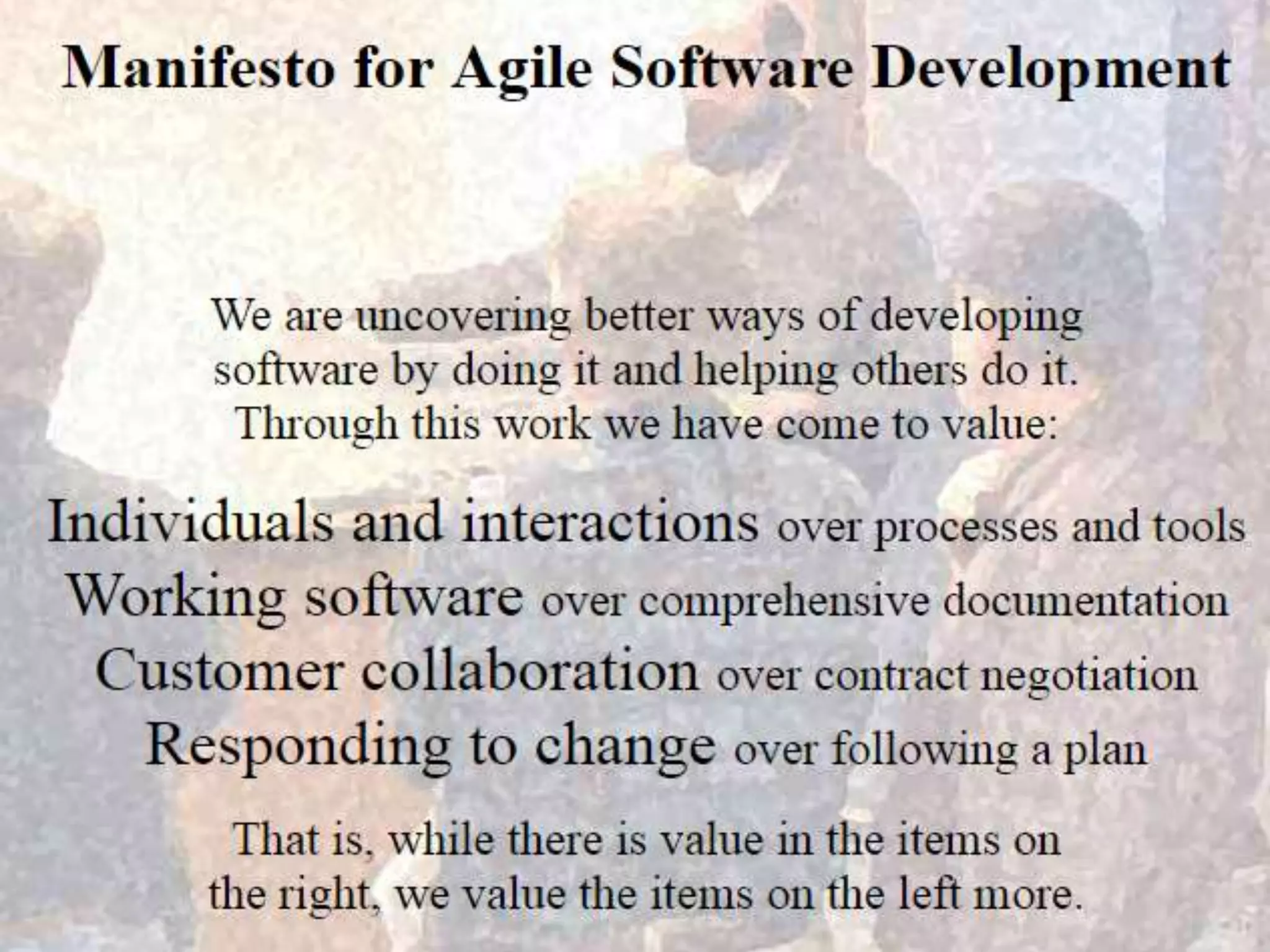 Manifesto for Agile Software Development

We are uncovering better ways of developing software by doing it and helping others do it. Through this work we have come to value:

Individuals and interactions over processes and tools
Working software over comprehensive documentation
Customer collaboration over contract negotiation
Responding to change over following a plan

That is, while there is value in the items on the right, we value the items on the left more.